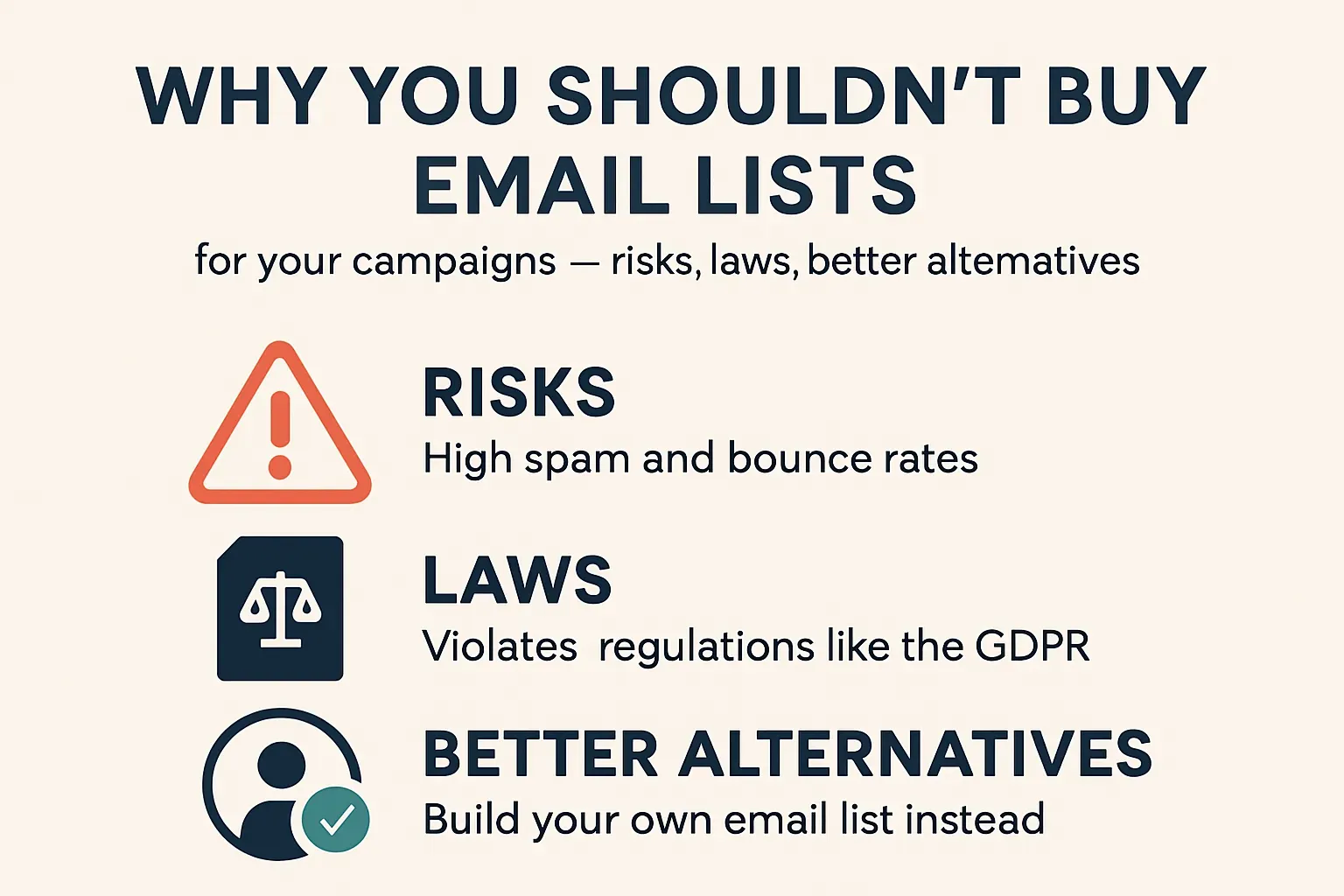 WHY YOU SHOULDN'T BUY EMAIL LISTS

for your campaigns — risks, laws, better altematives

RISKS
High spam and bounce rates

LAWS
Violates regulations like the GDPR

BETTER ALTERNATIVES
Build your own email list instead